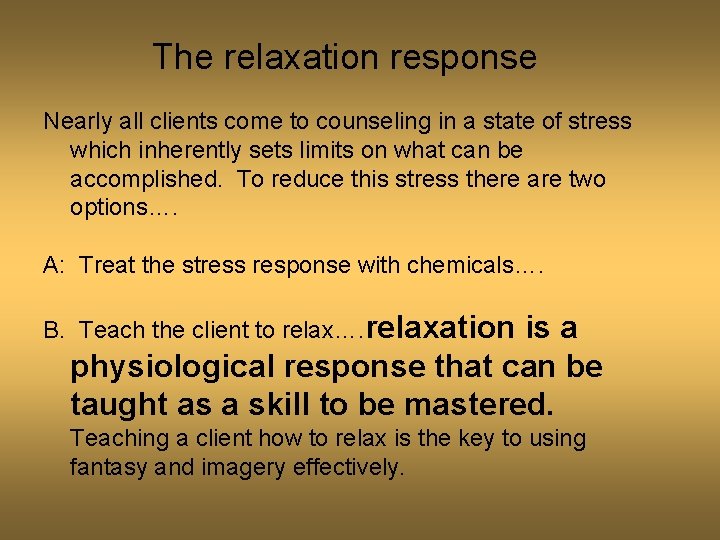 The relaxation response

Nearly all clients come to counseling in a state of stress which inherently sets limits on what can be accomplished. To reduce this stress there are two options….

A: Treat the stress response with chemicals….

B. Teach the client to relax….relaxation is a physiological response that can be taught as a skill to be mastered. Teaching a client how to relax is the key to using fantasy and imagery effectively.